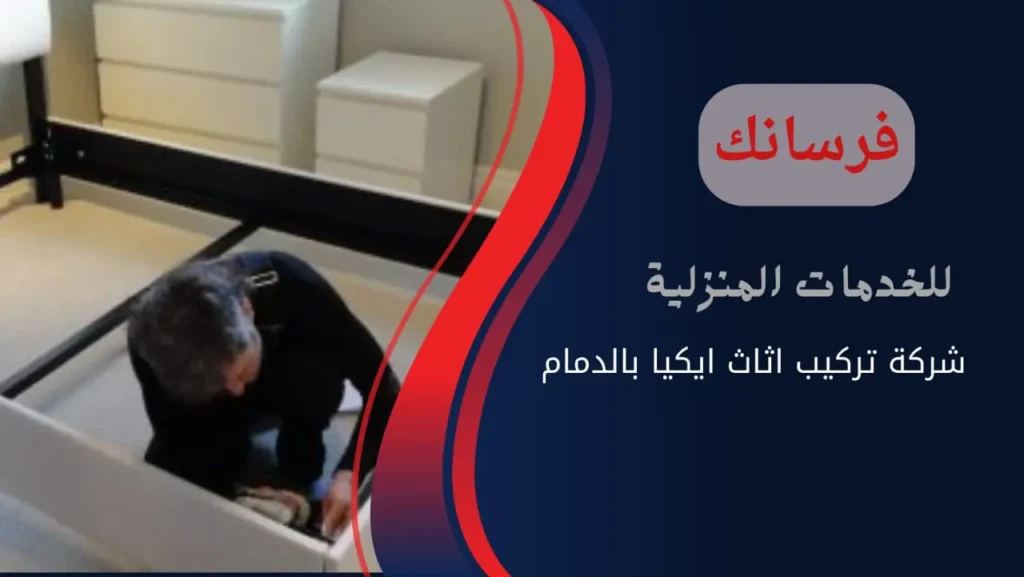 فرسانك

للخدمات المنزلية

شركة تركيب اثاث ايكيا بالدمام